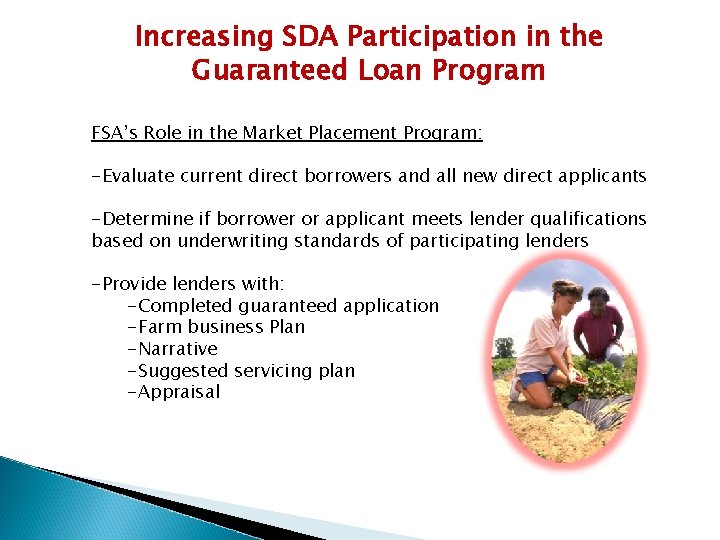 Increasing SDA Participation in the Guaranteed Loan Program

FSA's Role in the Market Placement Program:

-Evaluate current direct borrowers and all new direct applicants

-Determine if borrower or applicant meets lender qualifications based on underwriting standards of participating lenders

-Provide lenders with:
-Completed guaranteed application
-Farm business Plan
-Narrative
-Suggested servicing plan
-Appraisal